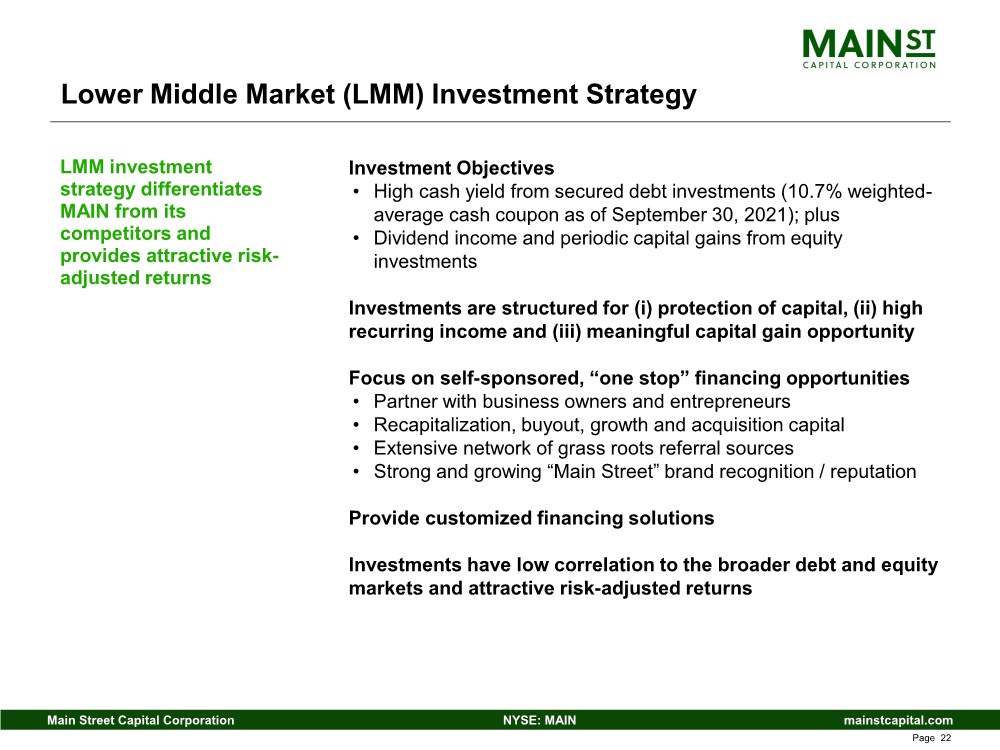 MAIN ST
CAPITAL CORPORATION

Lower Middle Market (LMM) Investment Strategy

LMM investment strategy differentiates MAIN from its competitors and provides attractive risk-adjusted returns

Investment Objectives
• High cash yield from secured debt investments (10.7% weighted-average cash coupon as of September 30, 2021); plus
• Dividend income and periodic capital gains from equity investments

Investments are structured for (i) protection of capital, (ii) high recurring income and (iii) meaningful capital gain opportunity

Focus on self-sponsored, “one stop” financing opportunities
• Partner with business owners and entrepreneurs
• Recapitalization, buyout, growth and acquisition capital
• Extensive network of grass roots referral sources
• Strong and growing “Main Street” brand recognition / reputation

Provide customized financing solutions

Investments have low correlation to the broader debt and equity markets and attractive risk-adjusted returns

Main Street Capital Corporation NYSE: MAIN mainstcapital.com

Page 22